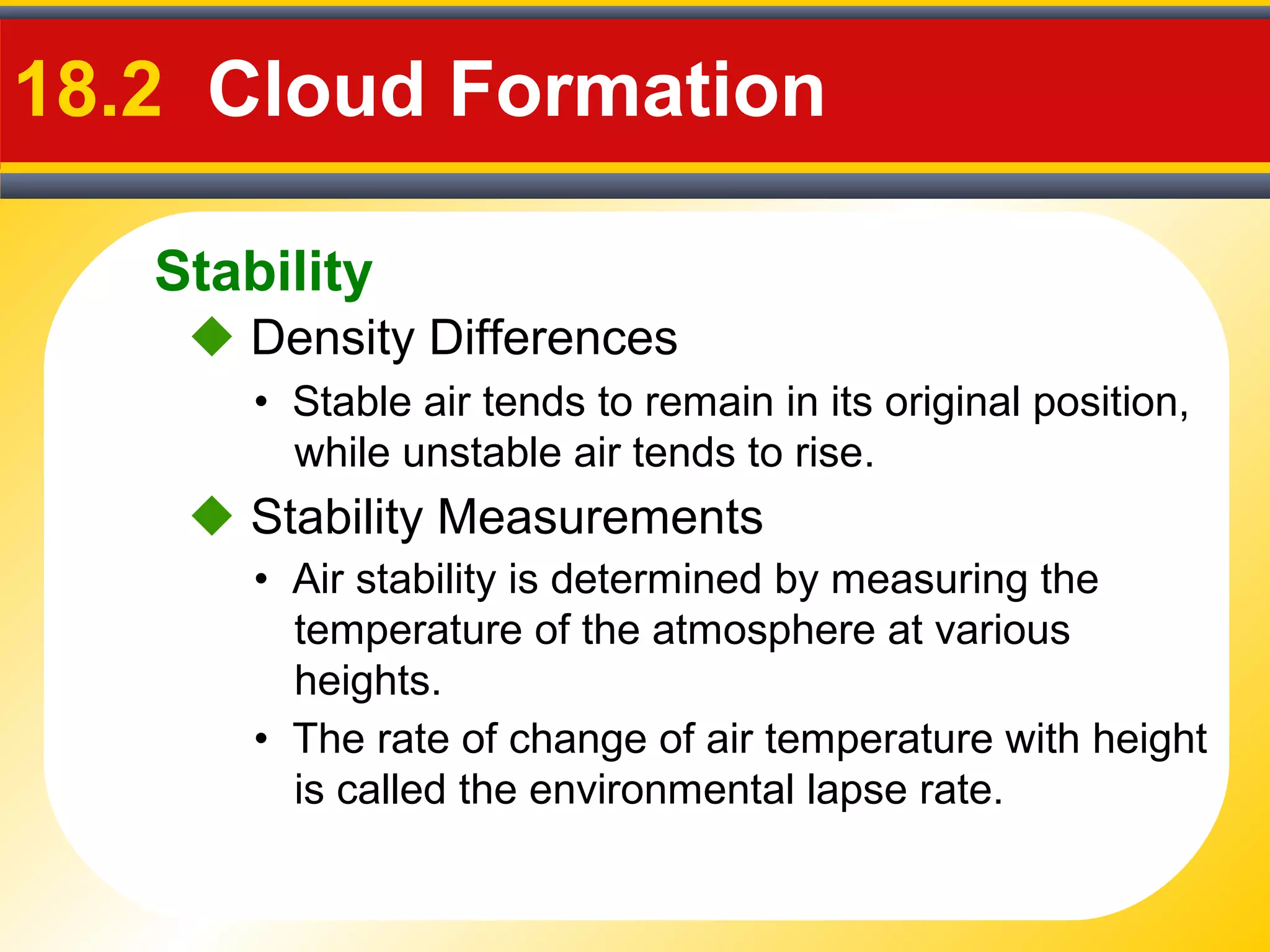 18.2 Cloud Formation

Stability

◆ Density Differences

• Stable air tends to remain in its original position, while unstable air tends to rise.

◆ Stability Measurements

• Air stability is determined by measuring the temperature of the atmosphere at various heights.

• The rate of change of air temperature with height is called the environmental lapse rate.